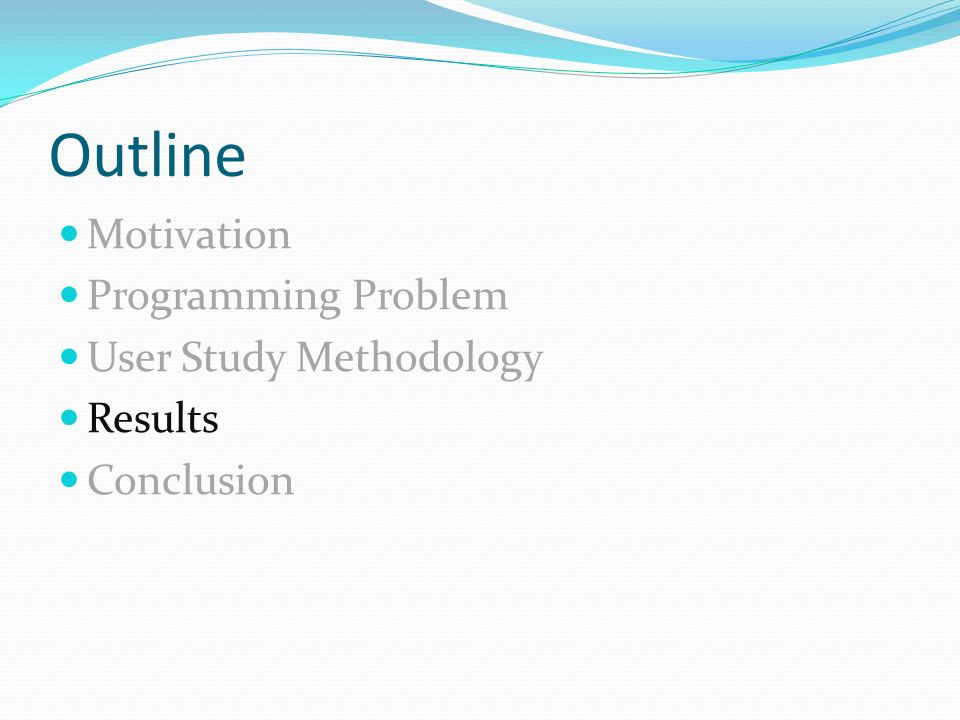 Outline

- Motivation
- Programming Problem
- User Study Methodology
- Results
- Conclusion